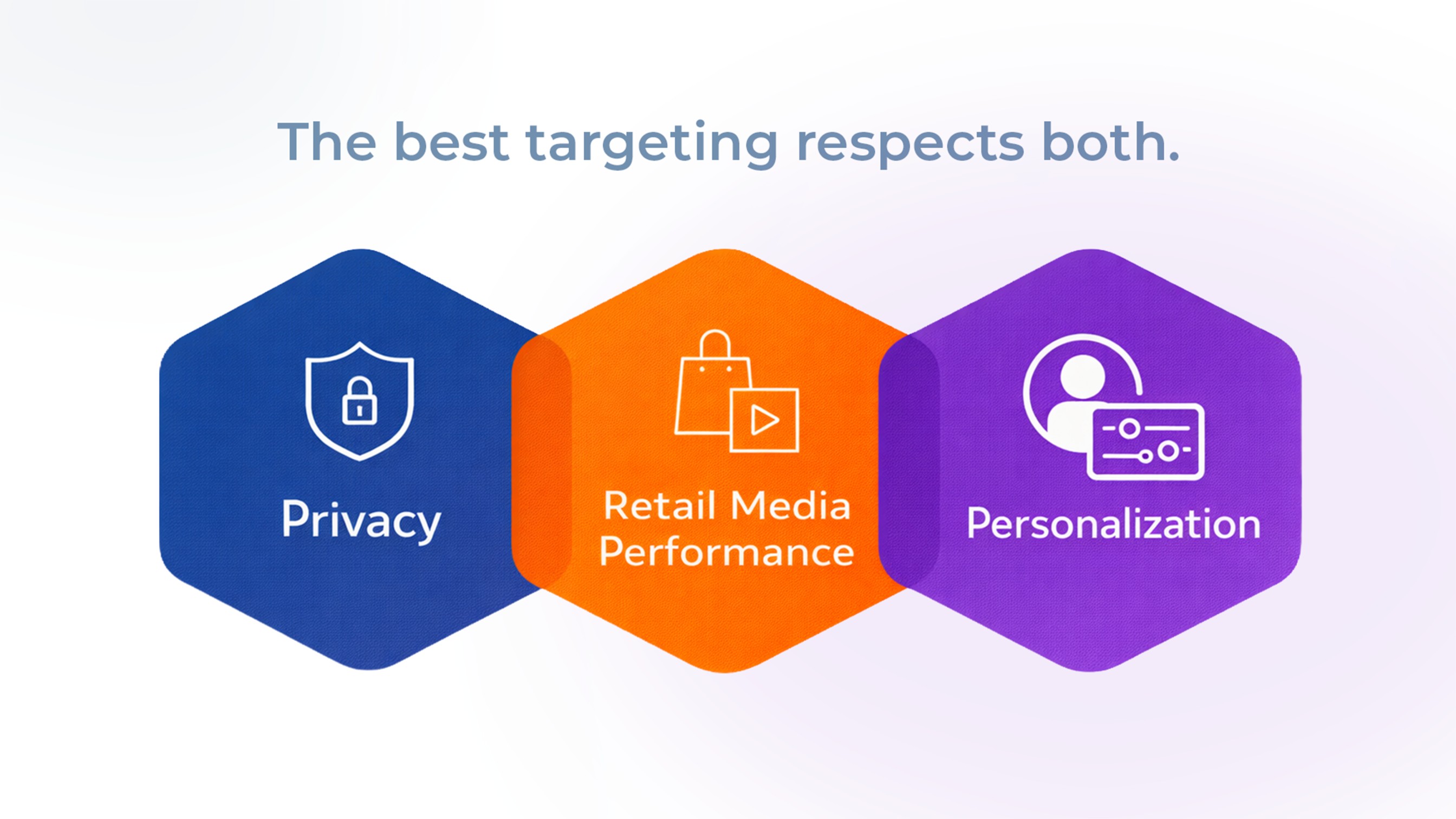 The best targeting respects both.

Privacy

Retail Media Performance

Personalization